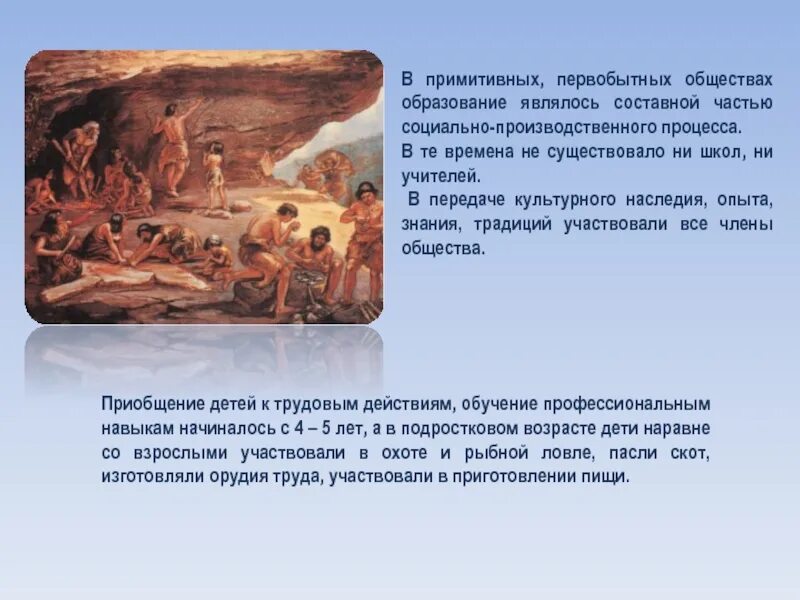 В примитивных, первобытных обществах образование являлось составной частью социально-производственного процесса.
В те времена не существовало ни школ, ни учителей.
В передаче культурного наследия, опыта, знания, традиций участвовали все члены общества.

Приобщение детей к трудовым действиям, обучение профессиональным навыкам начиналось с 4 – 5 лет, а в подростковом возрасте дети наравне со взрослыми участвовали в охоте и рыбной ловле, пасли скот, изготовляли орудия труда, участвовали в приготовлении пищи.